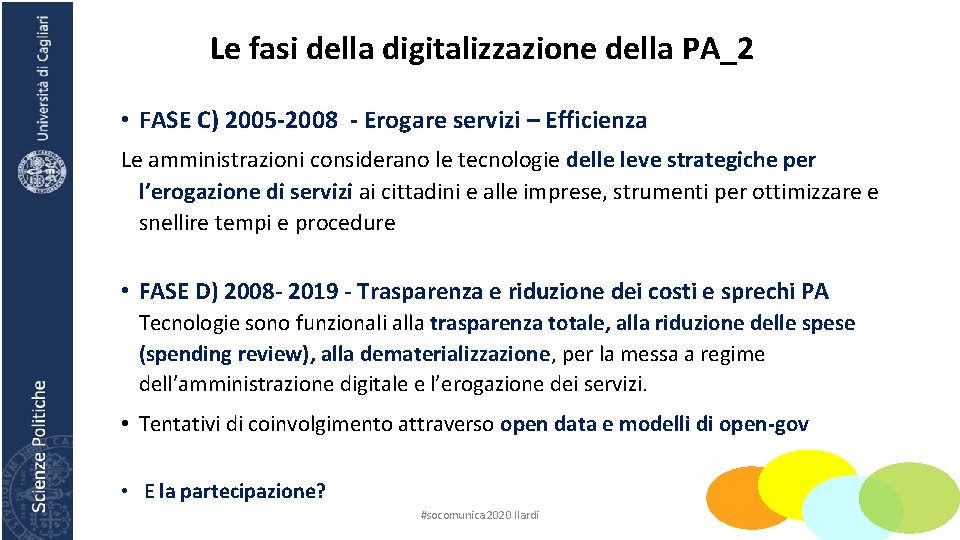 Università di Cagliari

Scienze Politiche

Le fasi della digitalizzazione della PA_2

• FASE C) 2005-2008 - Erogare servizi – Efficienza

Le amministrazioni considerano le tecnologie delle leve strategiche per l'erogazione di servizi ai cittadini e alle imprese, strumenti per ottimizzare e snellire tempi e procedure

• FASE D) 2008- 2019 - Trasparenza e riduzione dei costi e sprechi PA

Tecnologie sono funzionali alla trasparenza totale, alla riduzione delle spese (spending review), alla dematerializzazione, per la messa a regime dell'amministrazione digitale e l'erogazione dei servizi.

• Tentativi di coinvolgimento attraverso open data e modelli di open-gov

• E la partecipazione?

#socomunica2020 Ilardi